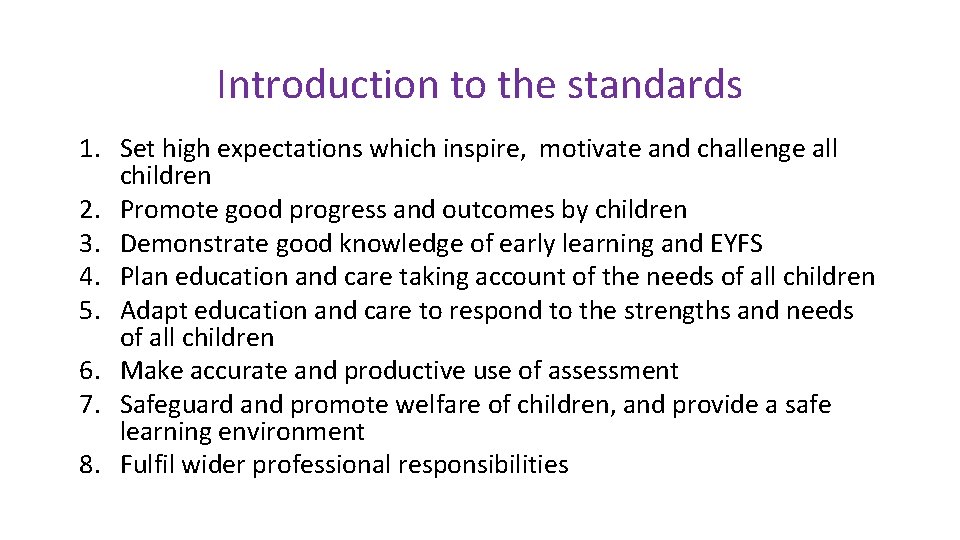 Introduction to the standards

1. Set high expectations which inspire, motivate and challenge all children
2. Promote good progress and outcomes by children
3. Demonstrate good knowledge of early learning and EYFS
4. Plan education and care taking account of the needs of all children
5. Adapt education and care to respond to the strengths and needs of all children
6. Make accurate and productive use of assessment
7. Safeguard and promote welfare of children, and provide a safe learning environment
8. Fulfil wider professional responsibilities